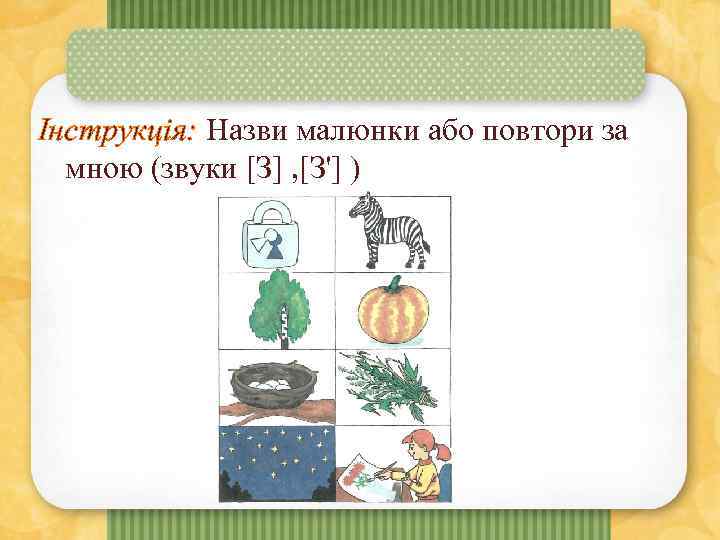 Інструкція: Назви малюнки або повтори за мною (звуки [З] ,[З'] )